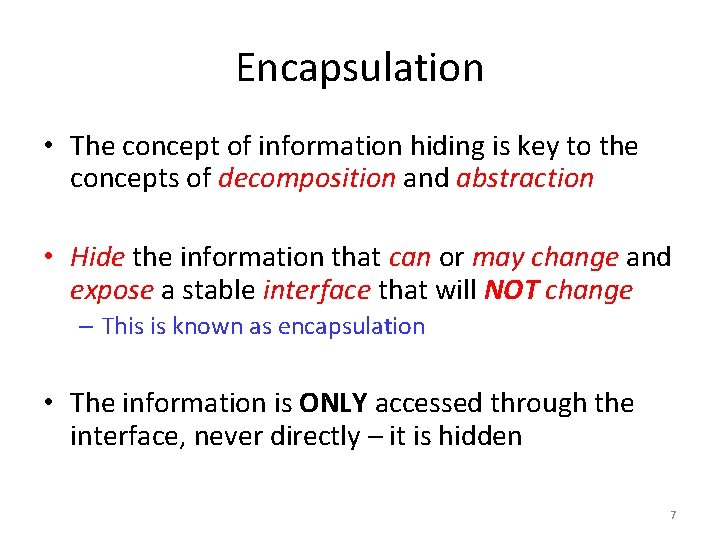 Encapsulation

• The concept of information hiding is key to the concepts of decomposition and abstraction

• Hide the information that can or may change and expose a stable interface that will NOT change

– This is known as encapsulation

• The information is ONLY accessed through the interface, never directly – it is hidden

7